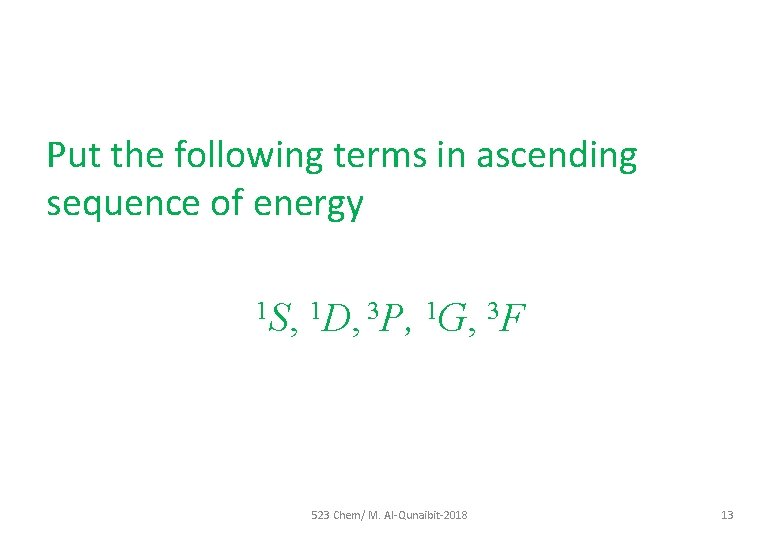 Put the following terms in ascending sequence of energy

$^1S$, $^1D$, $^3P$, $^1G$, $^3F$

523 Chem/ M. Al-Qunaibit-2018

13